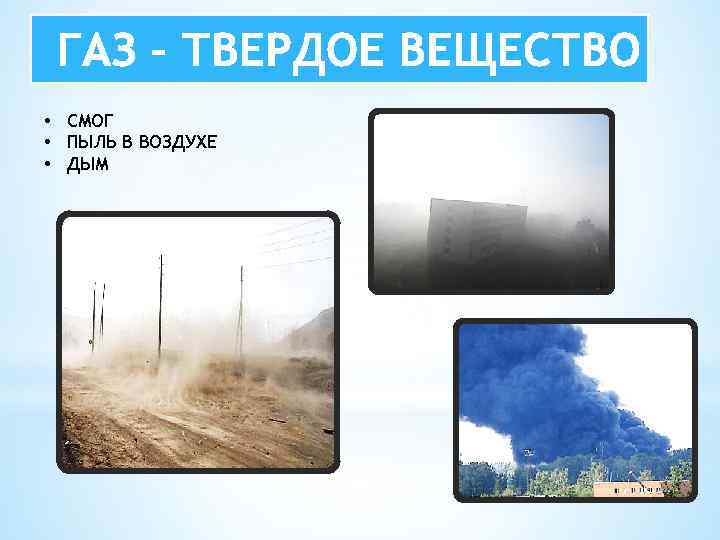 ГАЗ – ТВЕРДОЕ ВЕЩЕСТВО

• СМОГ
• ПЫЛЬ В ВОЗДУХЕ
• ДЫМ